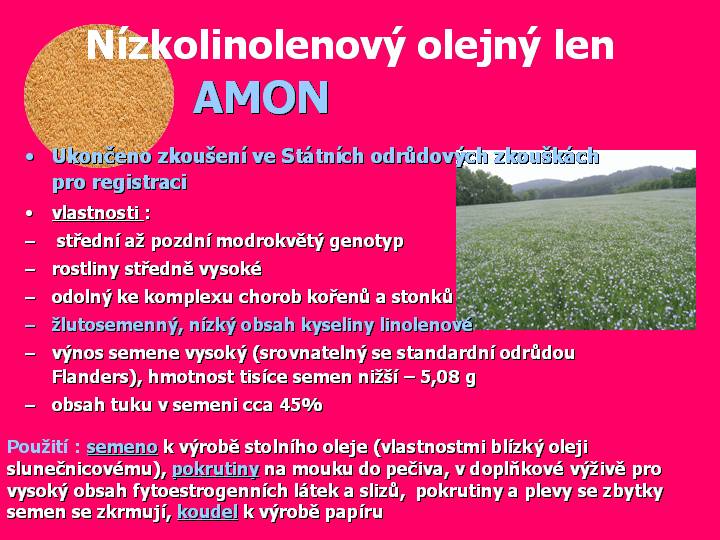 Nízkolinolenový olejný len
AMON

• Ukončeno zkoušení ve Státních odrůdových zkouškách pro registraci
• vlastnosti :
– střední až pozdní modrokvětý genotyp
– rostliny středně vysoké
– odolný ke komplexu chorob kořenů a stonků
– žlutosemenný, nízký obsah kyseliny linolenové
– výnos semene vysoký (srovnatelný se standardní odrůdou Flanders), hmotnost tisíce semen nižší – 5,08 g
– obsah tuku v semeni cca 45%

Použití : semeno k výrobě stolního oleje (vlastnostmi blízký oleji slunečnicovému), pokrutiny na mouku do pečiva, v doplňkové výživě pro vysoký obsah fytoestrogenních látek a slizů, pokrutiny a plevy se zbytky semen se zkrmují, koudel k výrobě papíru